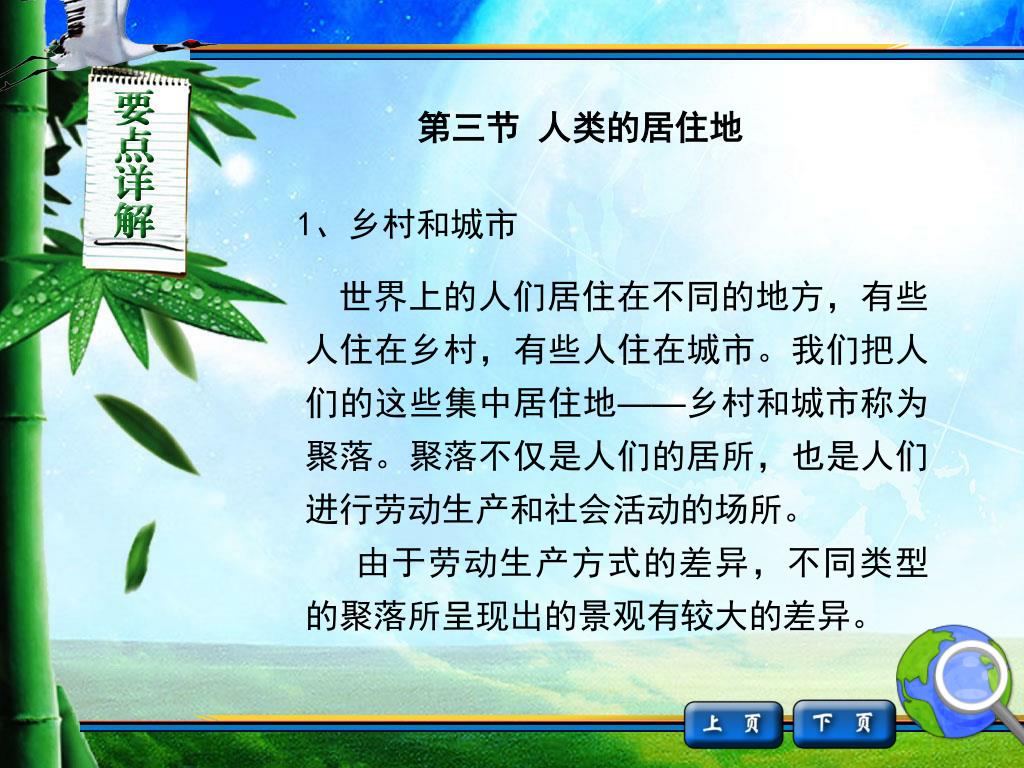 要点详解

第三节 人类的居住地

1、乡村和城市

世界上的人们居住在不同的地方，有些人住在乡村，有些人住在城市。我们把人们的这些集中居住地——乡村和城市称为聚落。聚落不仅是人们的居所，也是人们进行劳动生产和社会活动的场所。

由于劳动生产方式的差异，不同类型的聚落所呈现出的景观有较大的差异。

上 页

下 页